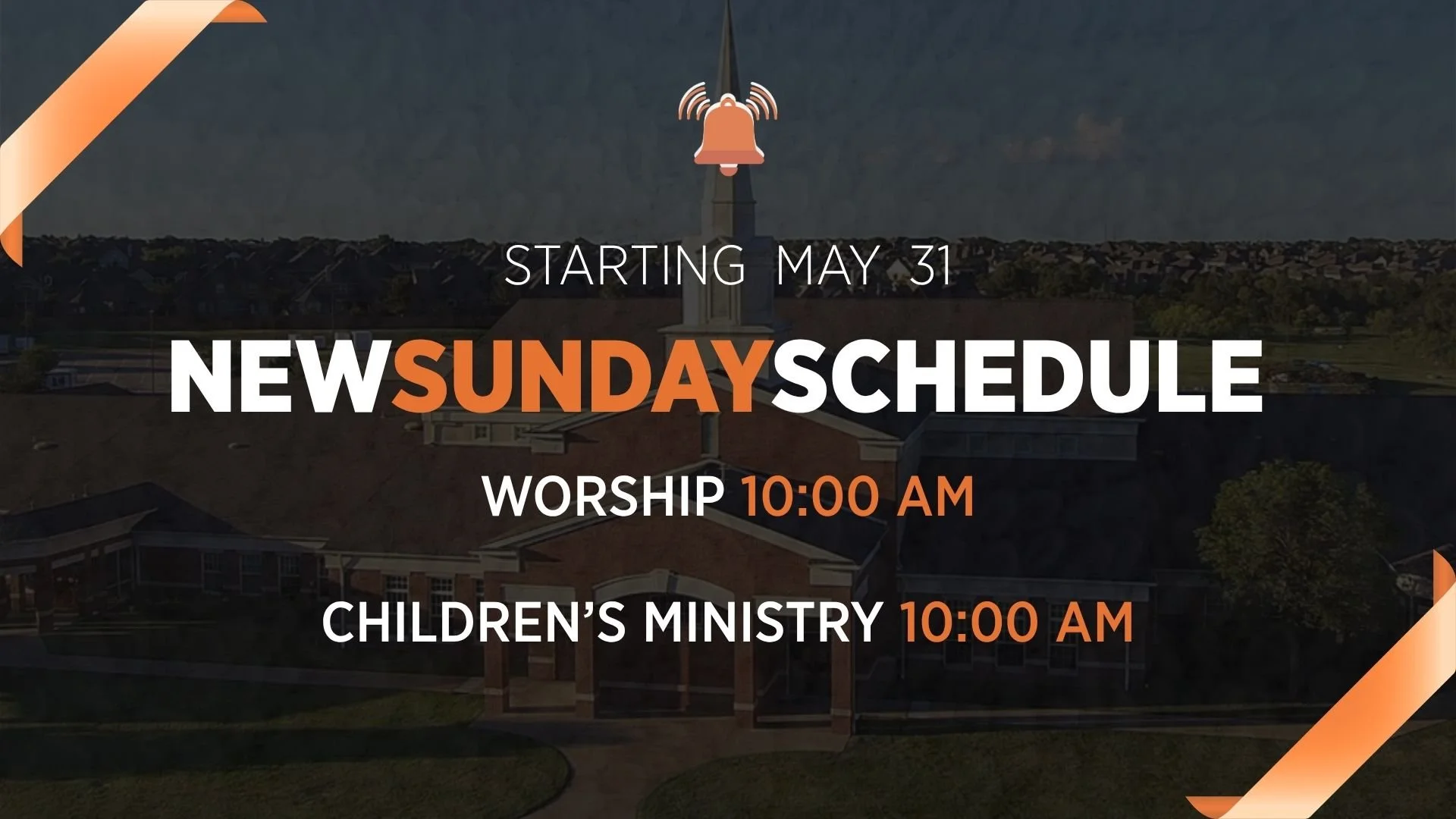 STARTING MAY 31

NEWSUNDAYSCHEDULE

WORSHIP 10:00 AM

CHILDREN'S MINISTRY 10:00 AM